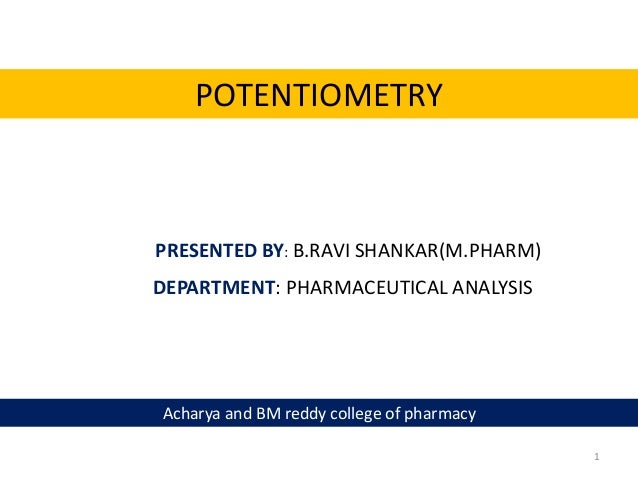 POTENTIOMETRY

PRESENTED BY: B.RAVI SHANKAR(M.PHARM)

DEPARTMENT: PHARMACEUTICAL ANALYSIS

Acharya and BM reddy college of pharmacy

1